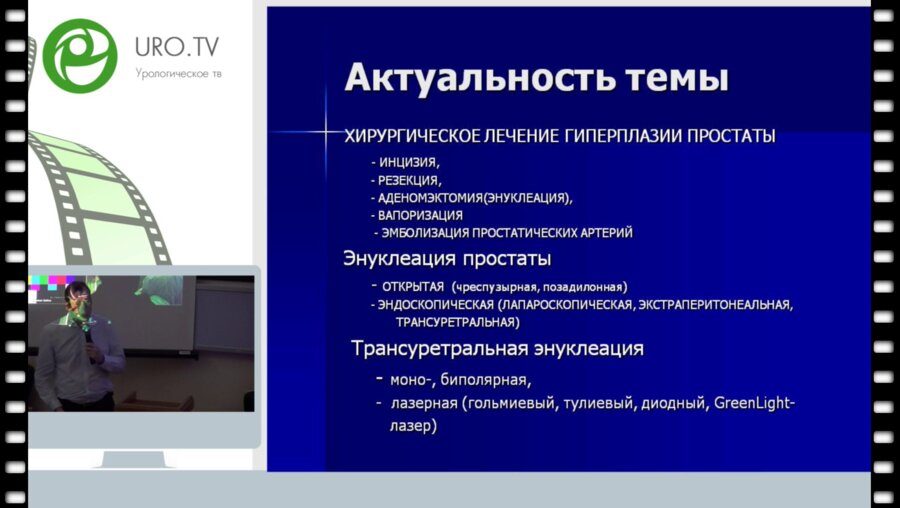 URO.TV
Урологическое тв

Актуальность темы

ХИРУРГИЧЕСКОЕ ЛЕЧЕНИЕ ГИПЕРПЛАЗИИ ПРОСТАТЫ
- ИНЦИЗИЯ,
- РЕЗЕКЦИЯ,
- АДЕНОМЭКТОМИЯ(ЭНУКЛЕАЦИЯ),
- ВАПОРИЗАЦИЯ
- ЭМБОЛИЗАЦИЯ ПРОСТАТИЧЕСКИХ АРТЕРИЙ

Энуклеация простаты
- ОТКРЫТАЯ (чреспузырная, позадилонная)
- ЭНДОСКОПИЧЕСКАЯ (ЛАПАРОСКОПИЧЕСКАЯ, ЭКСТРАПЕРИТОНЕАЛЬНАЯ, ТРАНСУРЕТРАЛЬНАЯ)

Трансуретральная энуклеация
- моно-, биполярная,
- лазерная (гольмиевый, тулиевый, диодный, GreenLight-лазер)